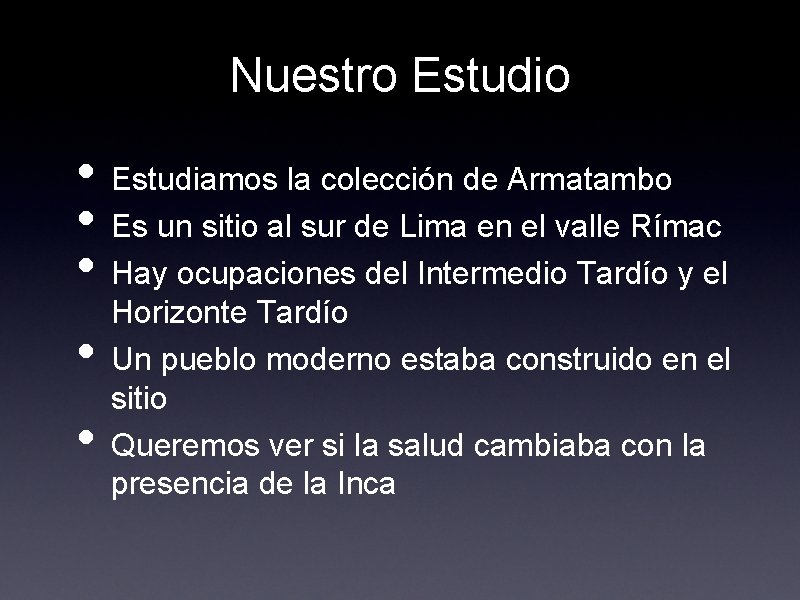 Nuestro Estudio

• Estudiamos la colección de Armatambo
• Es un sitio al sur de Lima en el valle Rímac
• Hay ocupaciones del Intermedio Tardío y el Horizonte Tardío
• Un pueblo moderno estaba construido en el sitio
• Queremos ver si la salud cambiaba con la presencia de la Inca